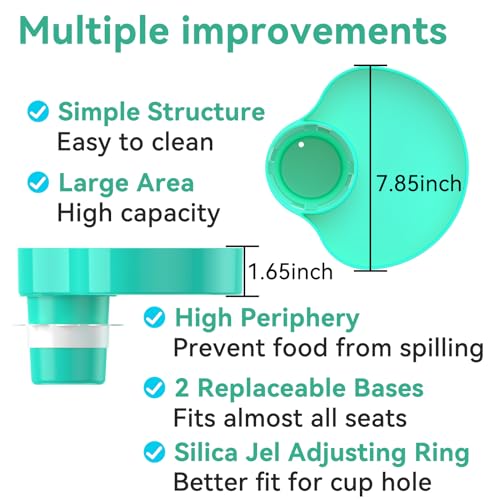 Multiple improvements

Simple Structure
Easy to clean

Large Area
High capacity

7.85inch

1.65inch

High Periphery
Prevent food from spilling

2 Replaceable Bases
Fits almost all seats

Silica Jel Adjusting Ring
Better fit for cup hole